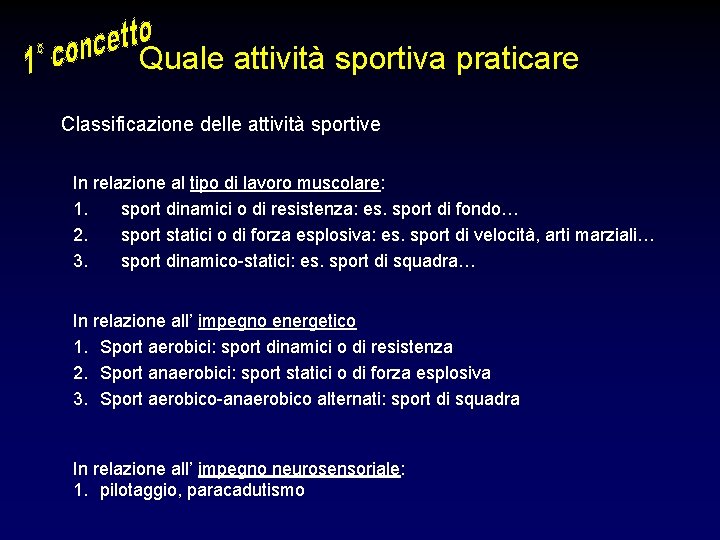 1° concetto Quale attività sportiva praticare

Classificazione delle attività sportive

In relazione al tipo di lavoro muscolare:
1. sport dinamici o di resistenza: es. sport di fondo…
2. sport statici o di forza esplosiva: es. sport di velocità, arti marziali…
3. sport dinamico-statici: es. sport di squadra…

In relazione all' impegno energetico
1. Sport aerobici: sport dinamici o di resistenza
2. Sport anaerobici: sport statici o di forza esplosiva
3. Sport aerobico-anaerobico alternati: sport di squadra

In relazione all' impegno neurosensoriale:
1. pilotaggio, paracadutismo